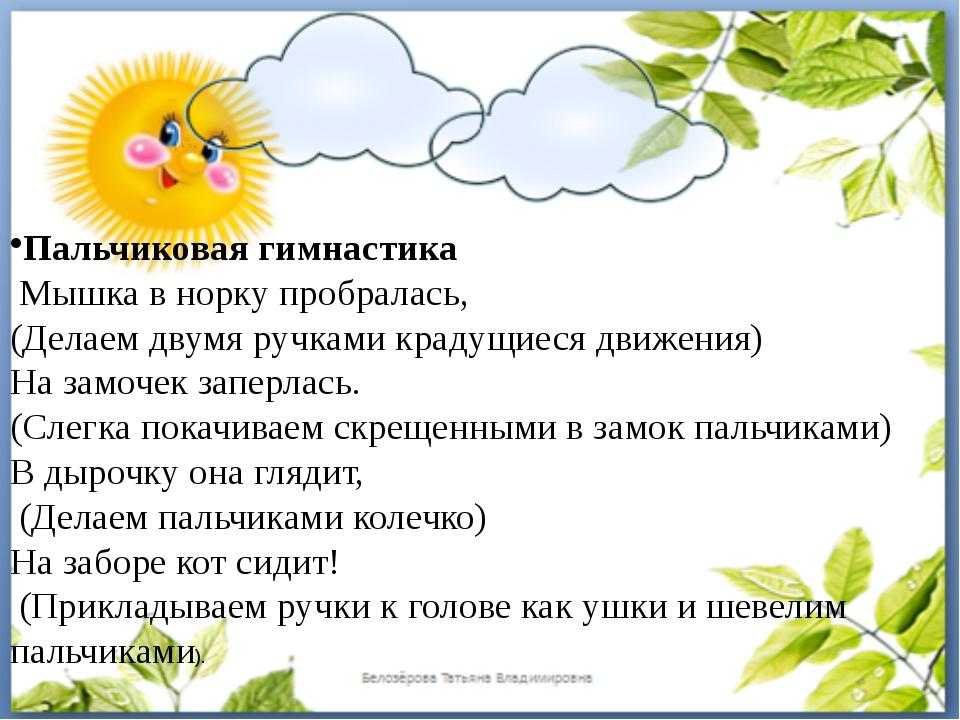 •Пальчиковая гимнастика
Мышка в норку пробралась,
(Делаем двумя ручками крадущиеся движения)
На замочек заперлась.
(Слегка покачиваем скрещенными в замок пальчиками)
В дырочку она глядит,
(Делаем пальчиками колечко)
На заборе кот сидит!
(Прикладываем ручки к голове как ушки и шевелим пальчиками).

Белозёрова Татьяна Владимировна